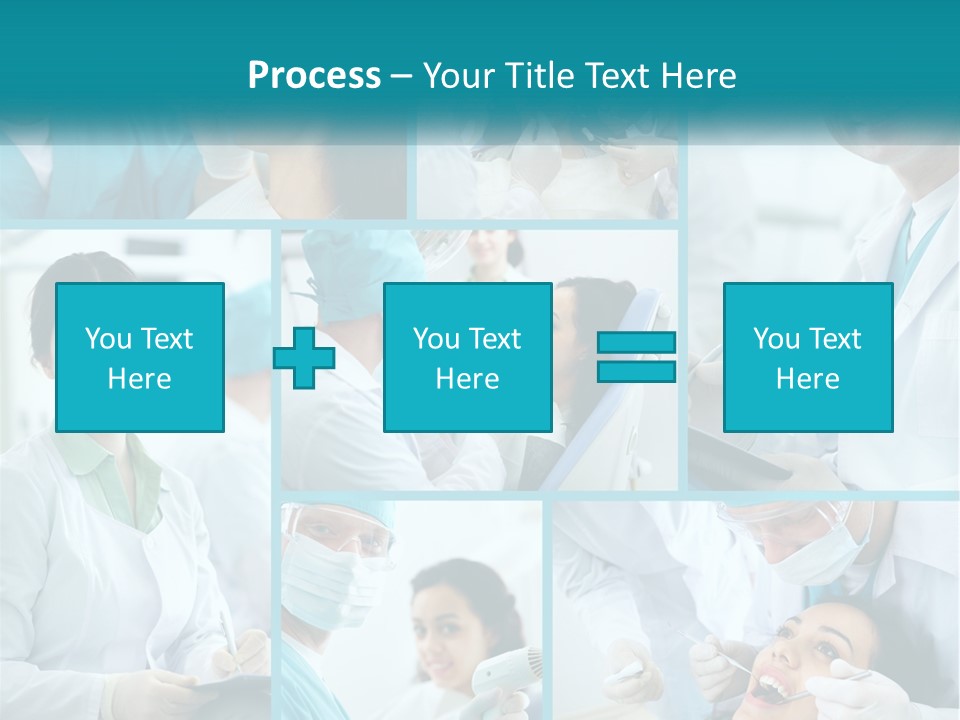 Process – Your Title Text Here

You Text Here

You Text Here

You Text Here